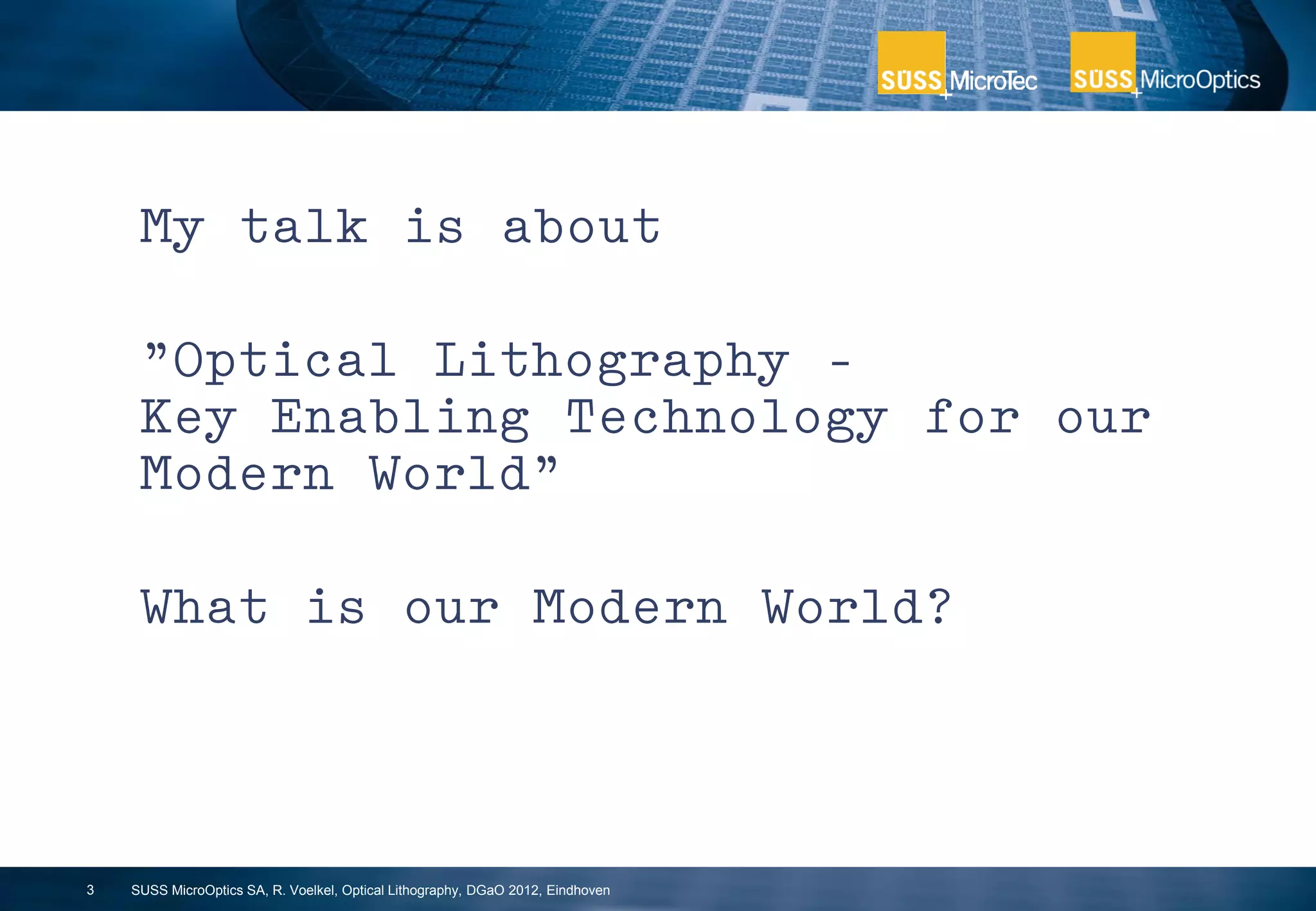 SÜSS MicroTec SÜSS MicroOptics

My talk is about

”Optical Lithography - Key Enabling Technology for our Modern World”

What is our Modern World?

3 SUSS MicroOptics SA, R. Voelkel, Optical Lithography, DGaO 2012, Eindhoven